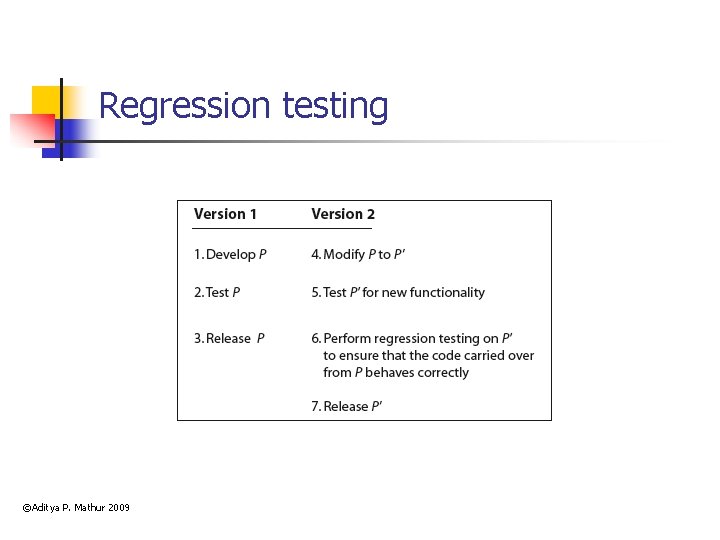 Regression testing

| Version 1 | Version 2 |
|---|---|
| 1. Develop $P$ | 4. Modify $P$ to $P'$ |
| 2. Test $P$ | 5. Test $P'$ for new functionality |
| 3. Release $P$ | 6. Perform regression testing on $P'$ to ensure that the code carried over from $P$ behaves correctly |
| | 7. Release $P'$ |

©Aditya P. Mathur 2009